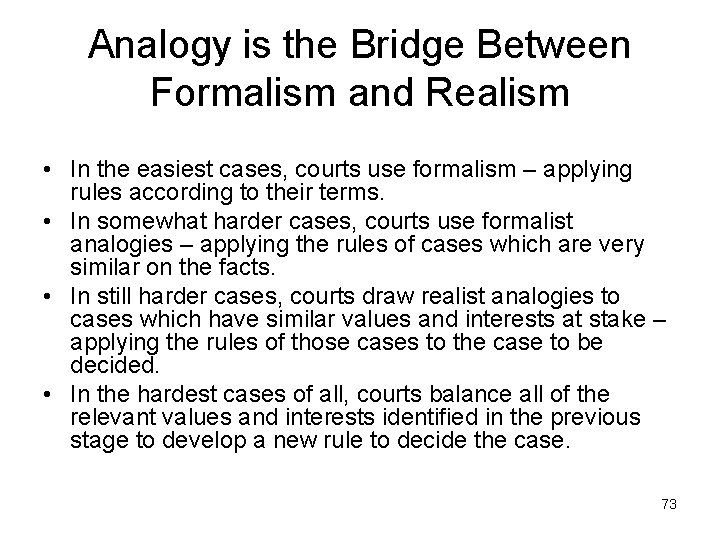 Analogy is the Bridge Between Formalism and Realism

• In the easiest cases, courts use formalism – applying rules according to their terms.
• In somewhat harder cases, courts use formalist analogies – applying the rules of cases which are very similar on the facts.
• In still harder cases, courts draw realist analogies to cases which have similar values and interests at stake – applying the rules of those cases to the case to be decided.
• In the hardest cases of all, courts balance all of the relevant values and interests identified in the previous stage to develop a new rule to decide the case.

73